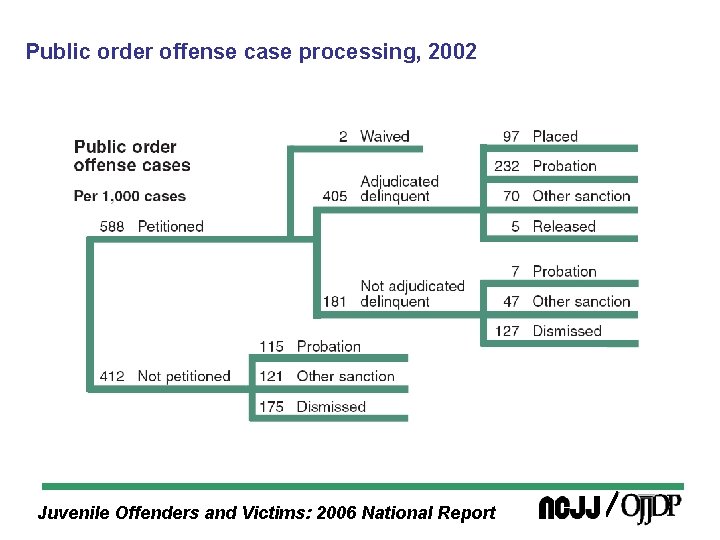 Public order offense case processing, 2002

Public order offense cases

Per 1,000 cases

588 Petitioned

2 Waived

405 Adjudicated delinquent

97 Placed

232 Probation

70 Other sanction

5 Released

181 Not adjudicated delinquent

7 Probation

47 Other sanction

127 Dismissed

412 Not petitioned

115 Probation

121 Other sanction

175 Dismissed

Juvenile Offenders and Victims: 2006 National Report

NCJJ / OJJDP